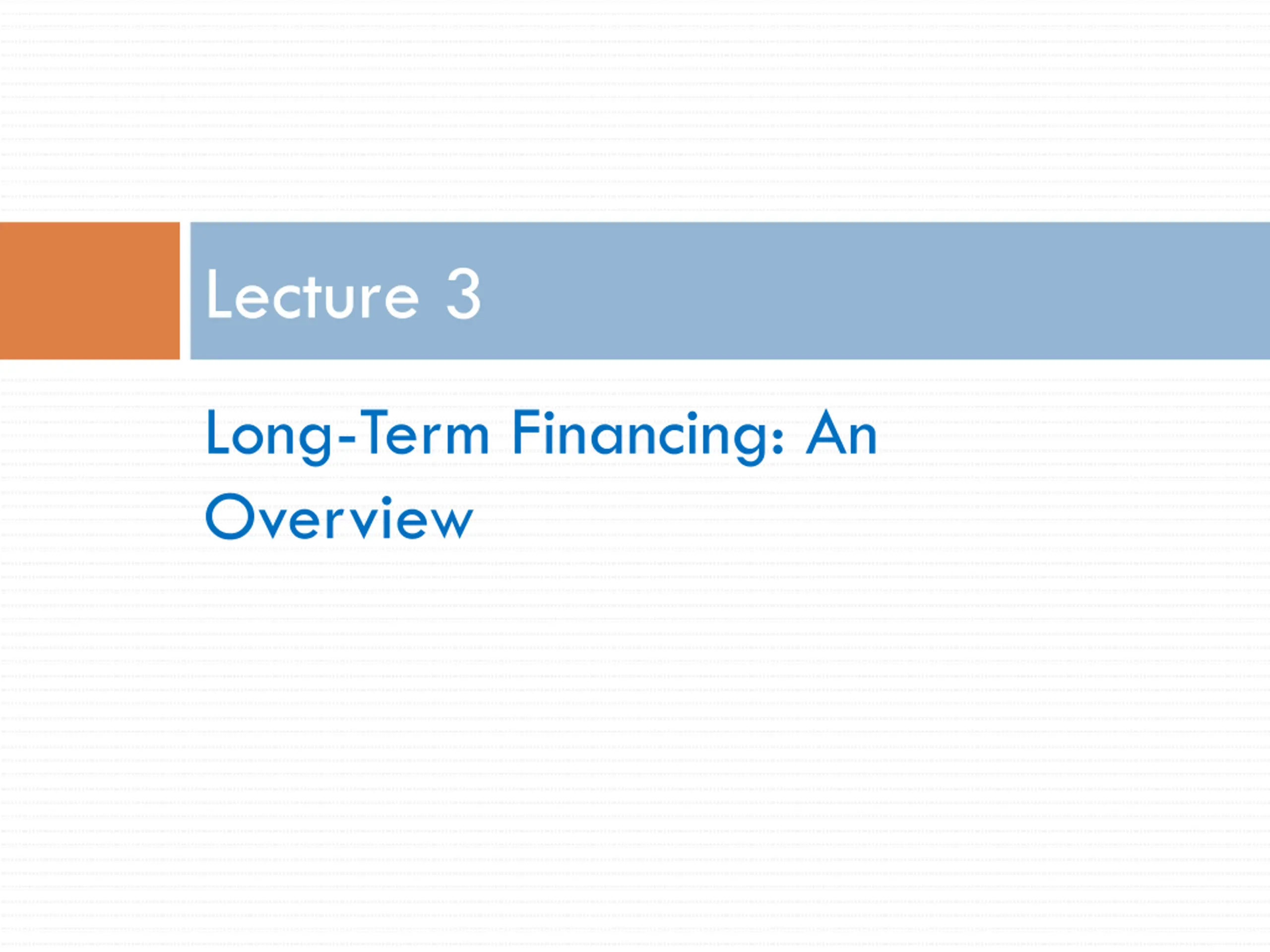 Lecture 3

Long-Term Financing: An Overview